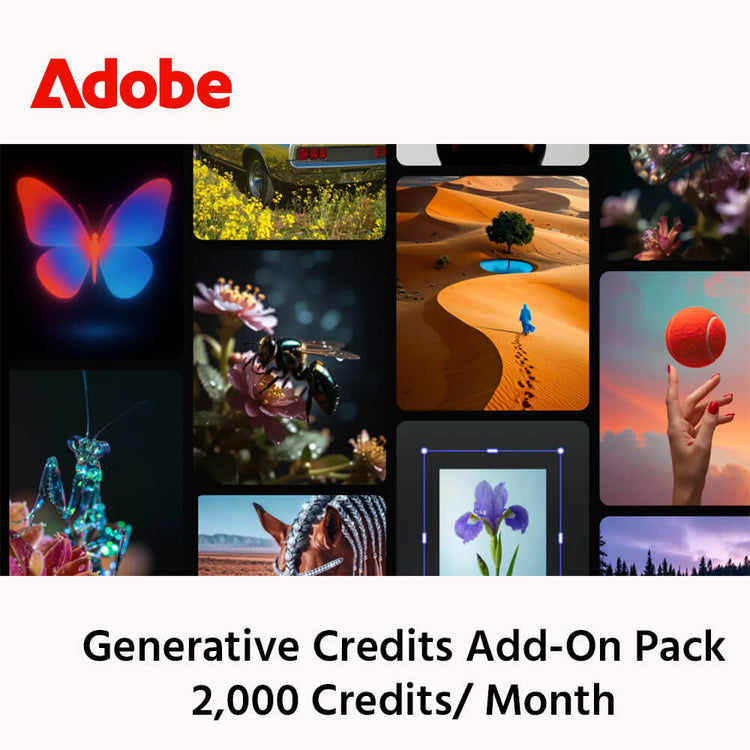 Adobe

Generative Credits Add-On Pack
2,000 Credits/ Month